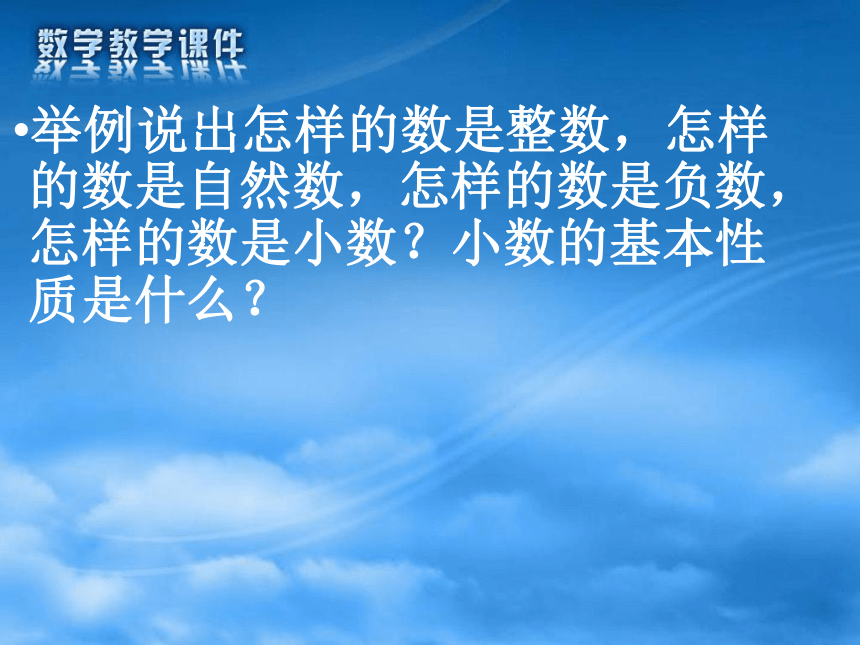 数学教学课件

•举例说出怎样的数是整数，怎样的数是自然数，怎样的数是负数，怎样的数是小数？小数的基本性质是什么？